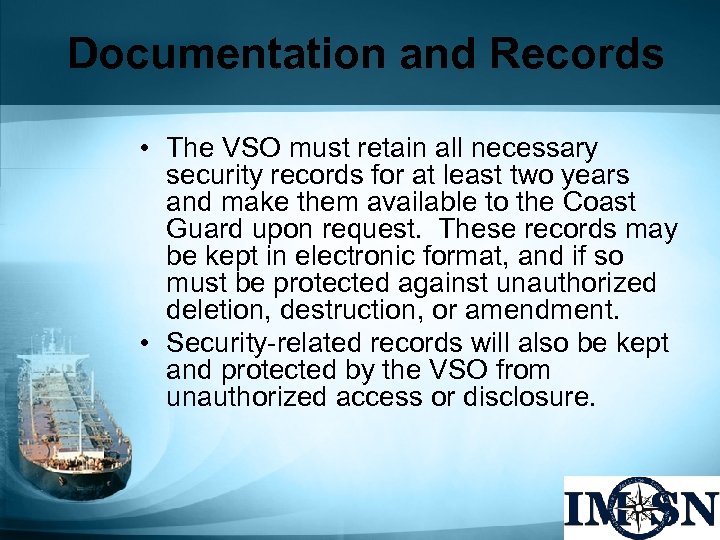 Documentation and Records

• The VSO must retain all necessary security records for at least two years and make them available to the Coast Guard upon request. These records may be kept in electronic format, and if so must be protected against unauthorized deletion, destruction, or amendment.

• Security-related records will also be kept and protected by the VSO from unauthorized access or disclosure.

IMSN